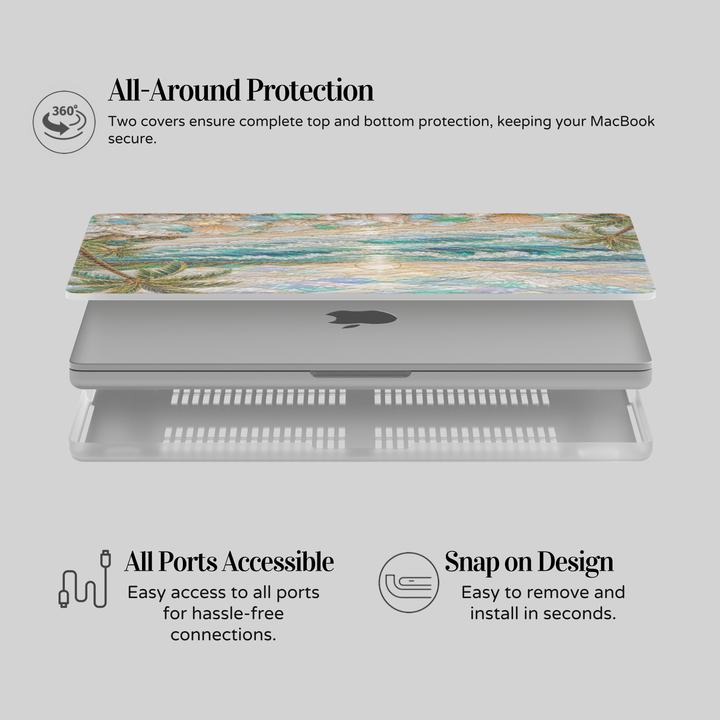 360°

All-Around Protection

Two covers ensure complete top and bottom protection, keeping your MacBook secure.

All Ports Accessible

Easy access to all ports for hassle-free connections.

Snap on Design

Easy to remove and install in seconds.